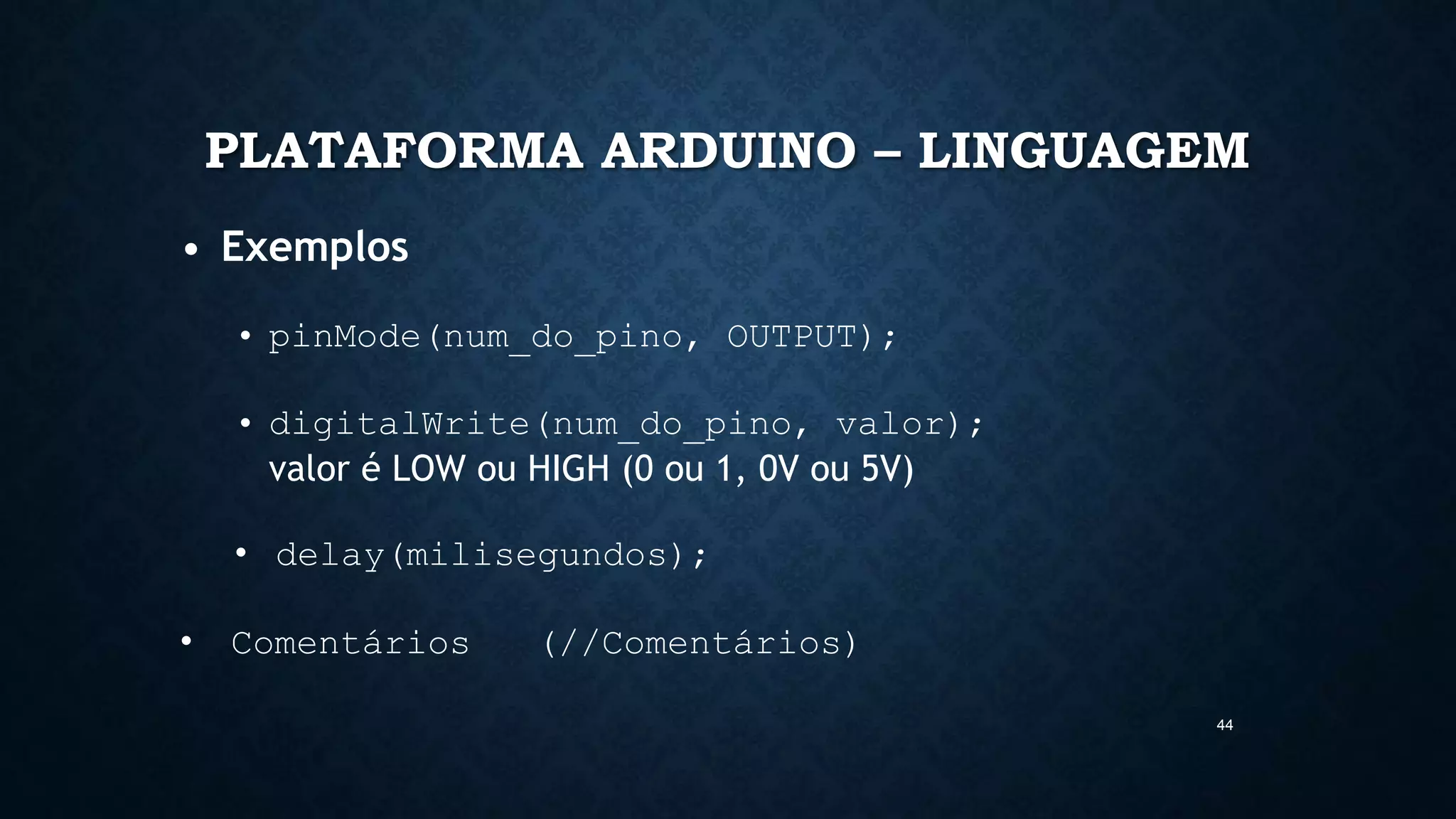 PLATAFORMA ARDUINO – LINGUAGEM

• Exemplos

• pinMode(num_do_pino, OUTPUT);

• digitalWrite(num_do_pino, valor);
valor é LOW ou HIGH (0 ou 1, 0V ou 5V)

• delay(milisegundos);

• Comentários (//Comentários)

44